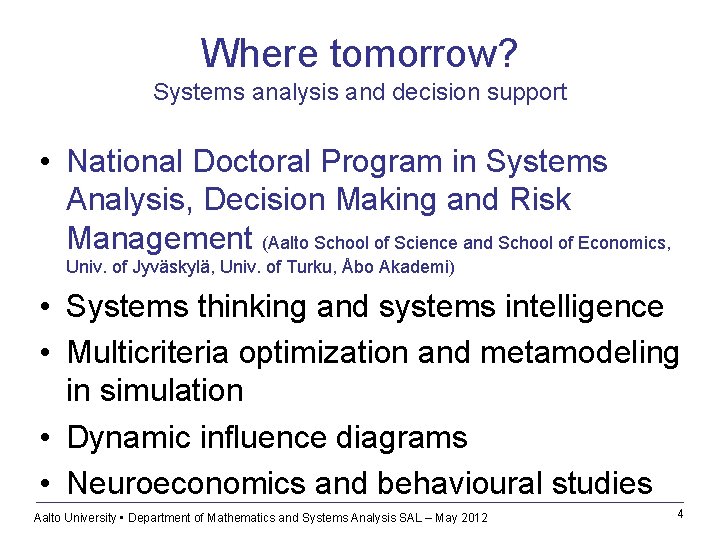 Where tomorrow?
Systems analysis and decision support

• National Doctoral Program in Systems Analysis, Decision Making and Risk Management (Aalto School of Science and School of Economics, Univ. of Jyväskylä, Univ. of Turku, Åbo Akademi)
• Systems thinking and systems intelligence
• Multicriteria optimization and metamodeling in simulation
• Dynamic influence diagrams
• Neuroeconomics and behavioural studies

Aalto University • Department of Mathematics and Systems Analysis SAL – May 2012

4